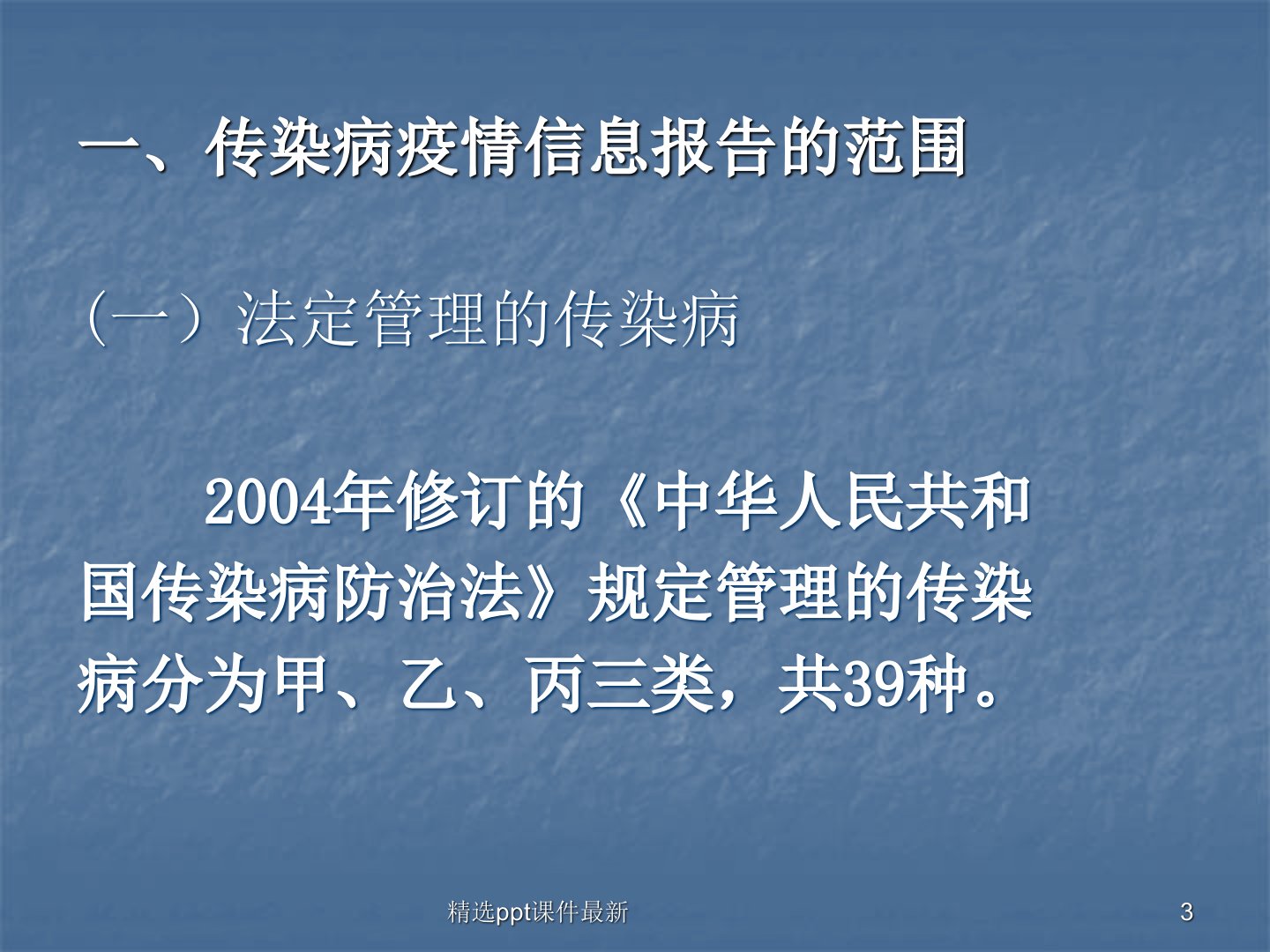 一、传染病疫情信息报告的范围

（一）法定管理的传染病

2004年修订的《中华人民共和国传染病防治法》规定管理的传染病分为甲、乙、丙三类，共39种。

精选ppt课件最新

3